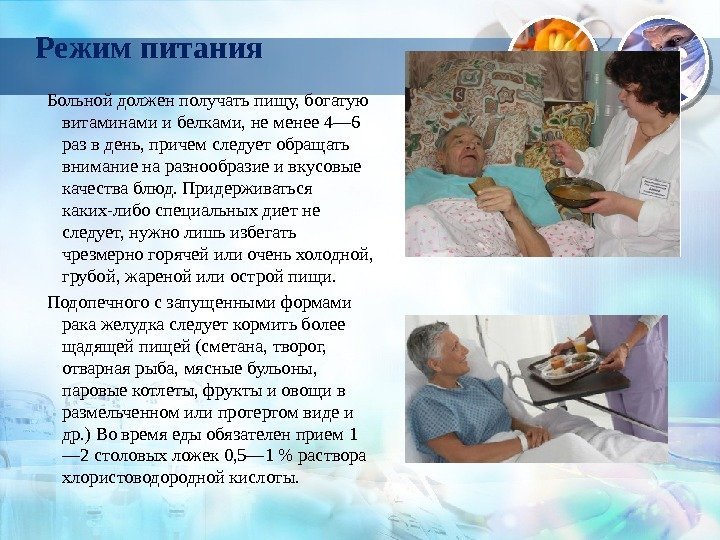 Режим питания

Больной должен получать пищу, богатую витаминами и белками, не менее 4—6 раз в день, причем следует обращать внимание на разнообразие и вкусовые качества блюд. Придерживаться каких-либо специальных диет не следует, нужно лишь избегать чрезмерно горячей или очень холодной, грубой, жареной или острой пищи.

Подопечного с запущенными формами рака желудка следует кормить более щадящей пищей (сметана, творог, отварная рыба, мясные бульоны, паровые котлеты, фрукты и овощи в размельченном или протертом виде и др.) Во время еды обязателен прием 1—2 столовых ложек 0,5—1 % раствора хлористоводородной кислоты.